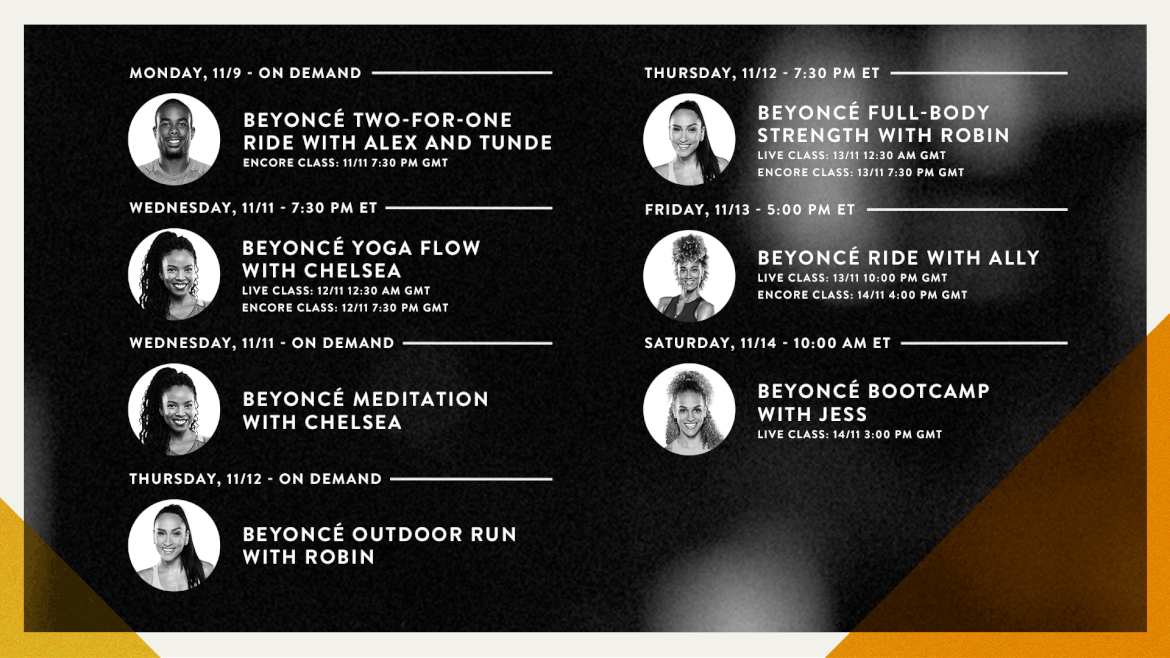 MONDAY, 11/9 - ON DEMAND

BEYONCÉ TWO-FOR-ONE RIDE WITH ALEX AND TUNDE
ENCORE CLASS: 11/11 7:30 PM GMT

WEDNESDAY, 11/11 - 7:30 PM ET

BEYONCÉ YOGA FLOW WITH CHELSEA
LIVE CLASS: 12/11 12:30 AM GMT
ENCORE CLASS: 12/11 7:30 PM GMT

WEDNESDAY, 11/11 - ON DEMAND

BEYONCÉ MEDITATION WITH CHELSEA

THURSDAY, 11/12 - ON DEMAND

BEYONCÉ OUTDOOR RUN WITH ROBIN

THURSDAY, 11/12 - 7:30 PM ET

BEYONCÉ FULL-BODY STRENGTH WITH ROBIN
LIVE CLASS: 13/11 12:30 AM GMT
ENCORE CLASS: 13/11 7:30 PM GMT

FRIDAY, 11/13 - 5:00 PM ET

BEYONCÉ RIDE WITH ALLY
LIVE CLASS: 13/11 10:00 PM GMT
ENCORE CLASS: 14/11 4:00 PM GMT

SATURDAY, 11/14 - 10:00 AM ET

BEYONCÉ BOOTCAMP WITH JESS
LIVE CLASS: 14/11 3:00 PM GMT